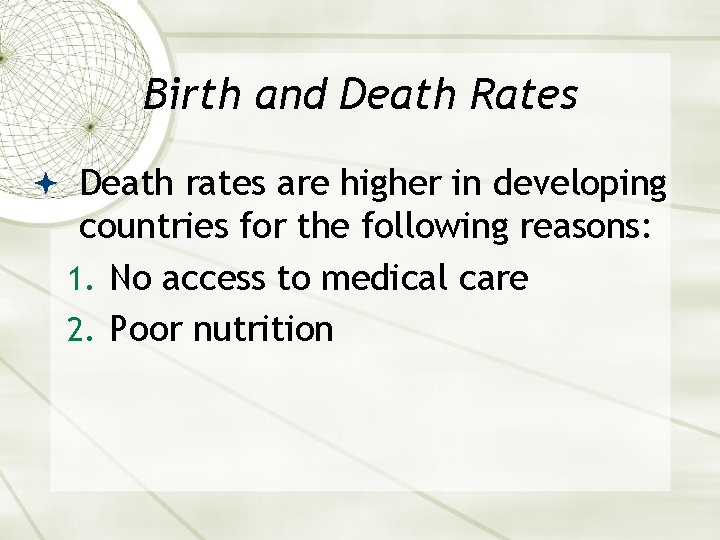 Birth and Death Rates

Death rates are higher in developing countries for the following reasons:

1. No access to medical care
2. Poor nutrition